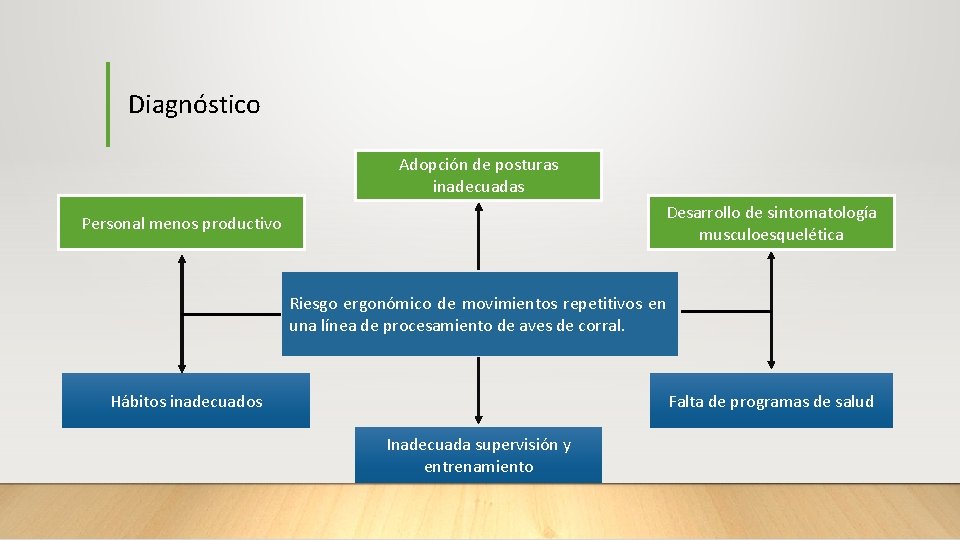 Diagnóstico

Adopción de posturas inadecuadas

Personal menos productivo

Desarrollo de sintomatología musculoesquelética

Riesgo ergonómico de movimientos repetitivos en una línea de procesamiento de aves de corral.

Hábitos inadecuados

Falta de programas de salud

Inadecuada supervisión y entrenamiento